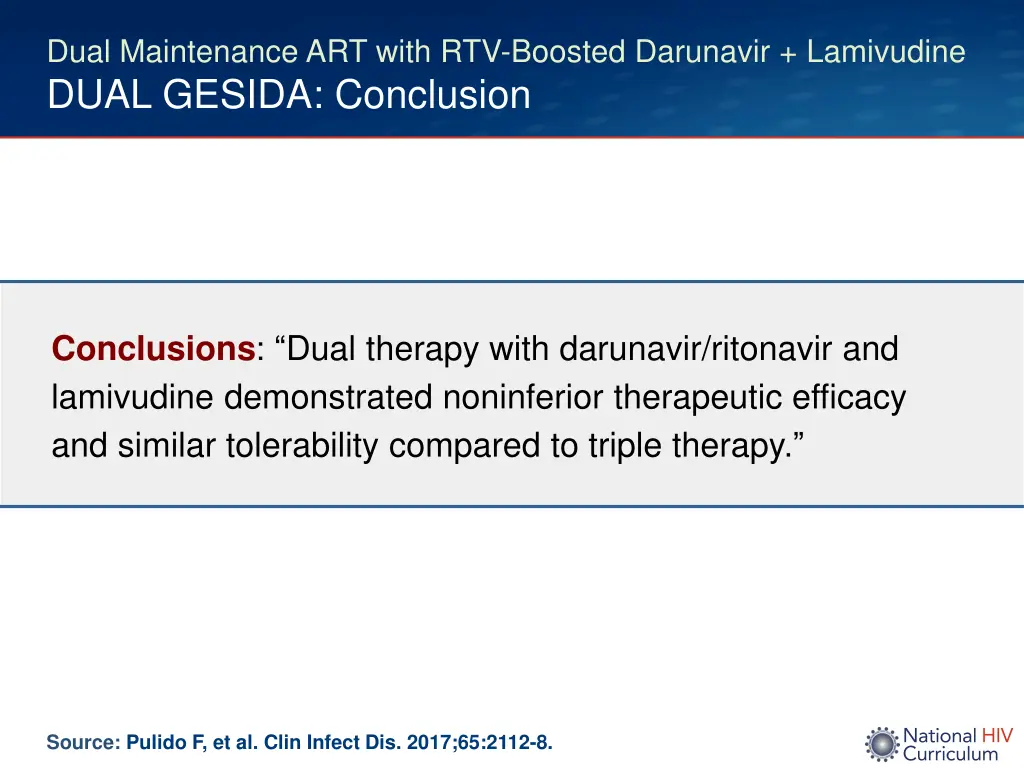 Dual Maintenance ART with RTV-Boosted Darunavir + Lamivudine
DUAL GESIDA: Conclusion

Conclusions: “Dual therapy with darunavir/ritonavir and lamivudine demonstrated noninferior therapeutic efficacy and similar tolerability compared to triple therapy.”

Source: Pulido F, et al. Clin Infect Dis. 2017;65:2112-8.

National HIV Curriculum